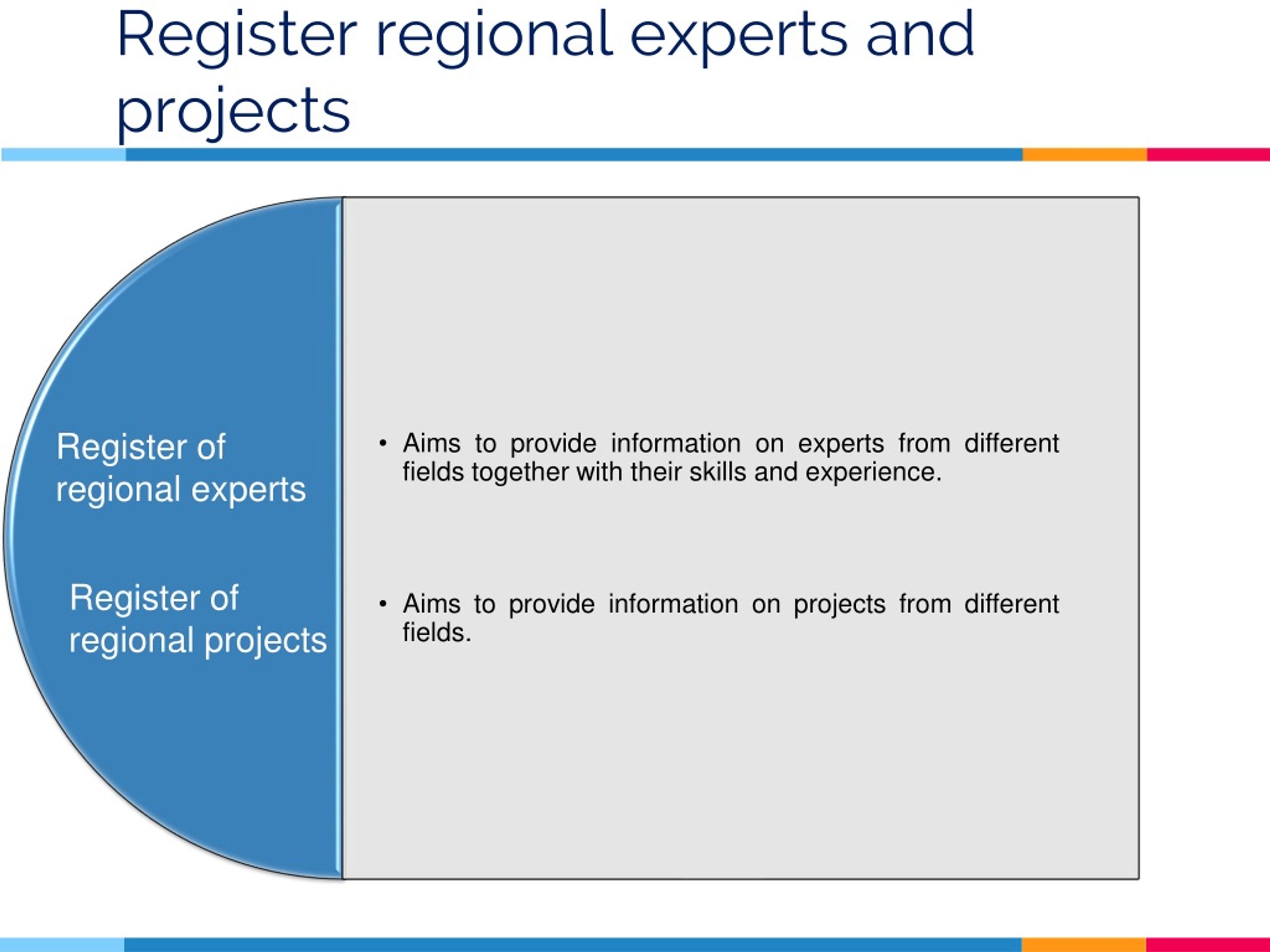 Register regional experts and projects

Register of regional experts

Register of regional projects

• Aims to provide information on experts from different fields together with their skills and experience.

• Aims to provide information on projects from different fields.